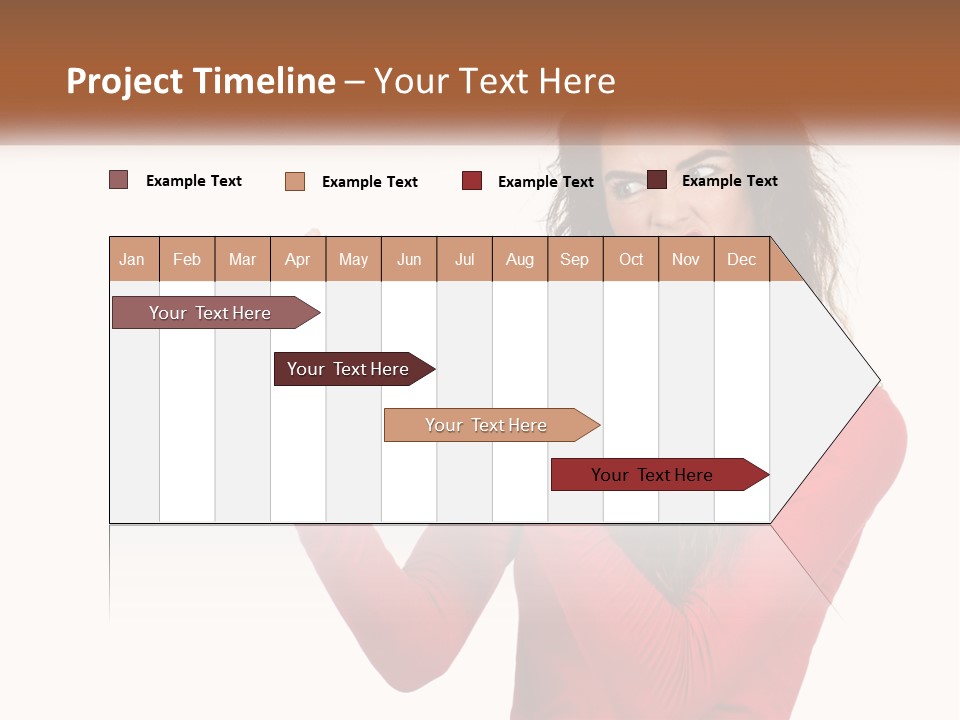 Project Timeline – Your Text Here

Example Text
Example Text
Example Text
Example Text

| Jan | Feb | Mar | Apr | May | Jun | Jul | Aug | Sep | Oct | Nov | Dec |
|---|---|---|---|---|---|---|---|---|---|---|---|

Your Text Here
Your Text Here
Your Text Here
Your Text Here